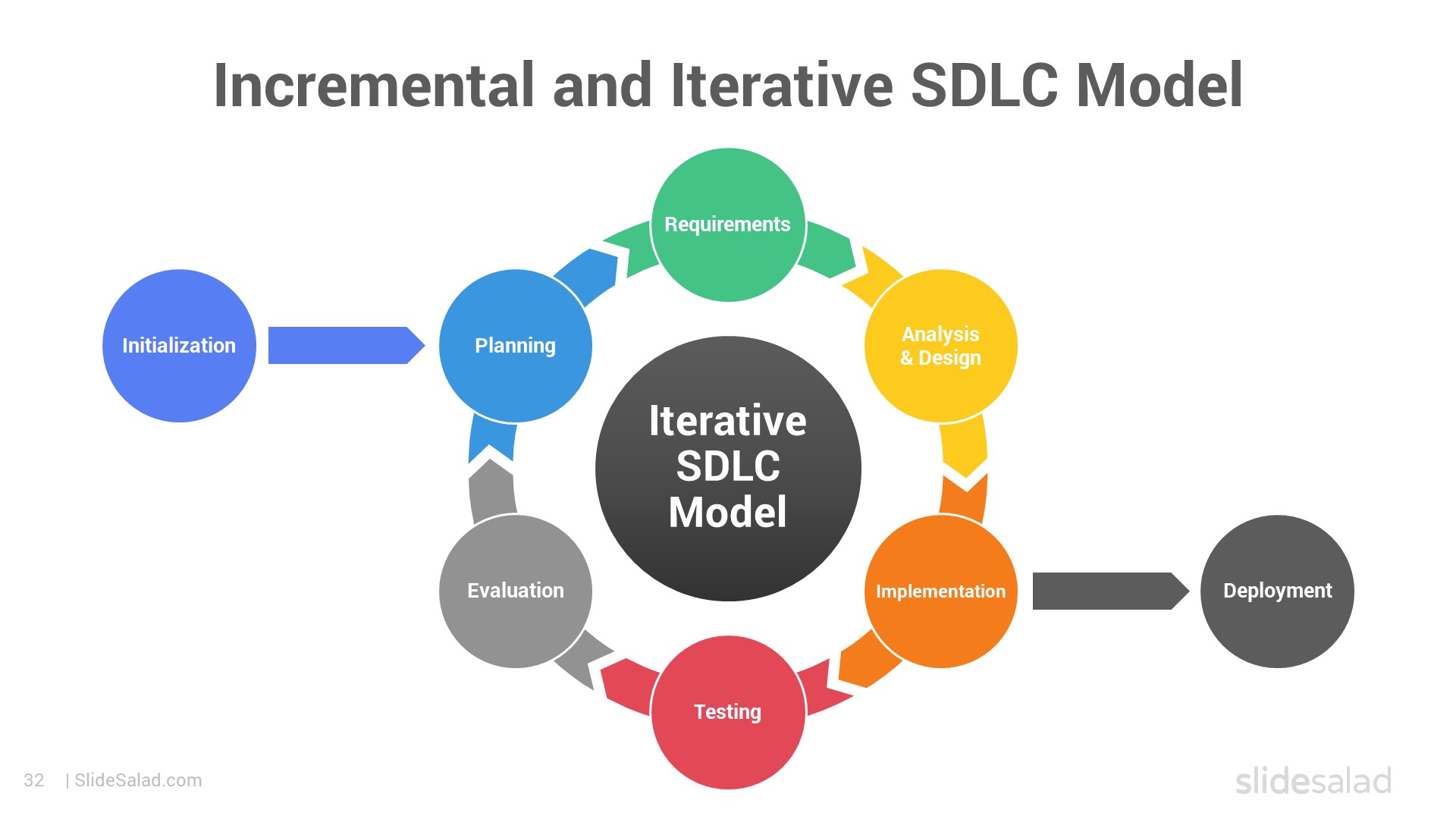 Incremental and Iterative SDLC Model

Initialization

Planning

Requirements

Analysis & Design

Iterative SDLC Model

Implementation

Deployment

Testing

Evaluation

32 | SlideSalad.com

slidesalad